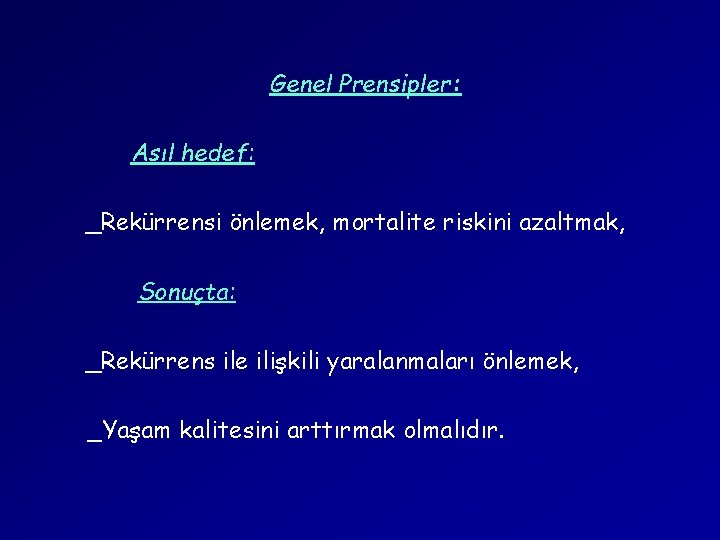 Genel Prensipler:

Asıl hedef:

_Rekürrensi önlemek, mortalite riskini azaltmak,

Sonuçta:

_Rekürrens ile ilişkili yaralanmaları önlemek,

_Yaşam kalitesini arttırmak olmalıdır.